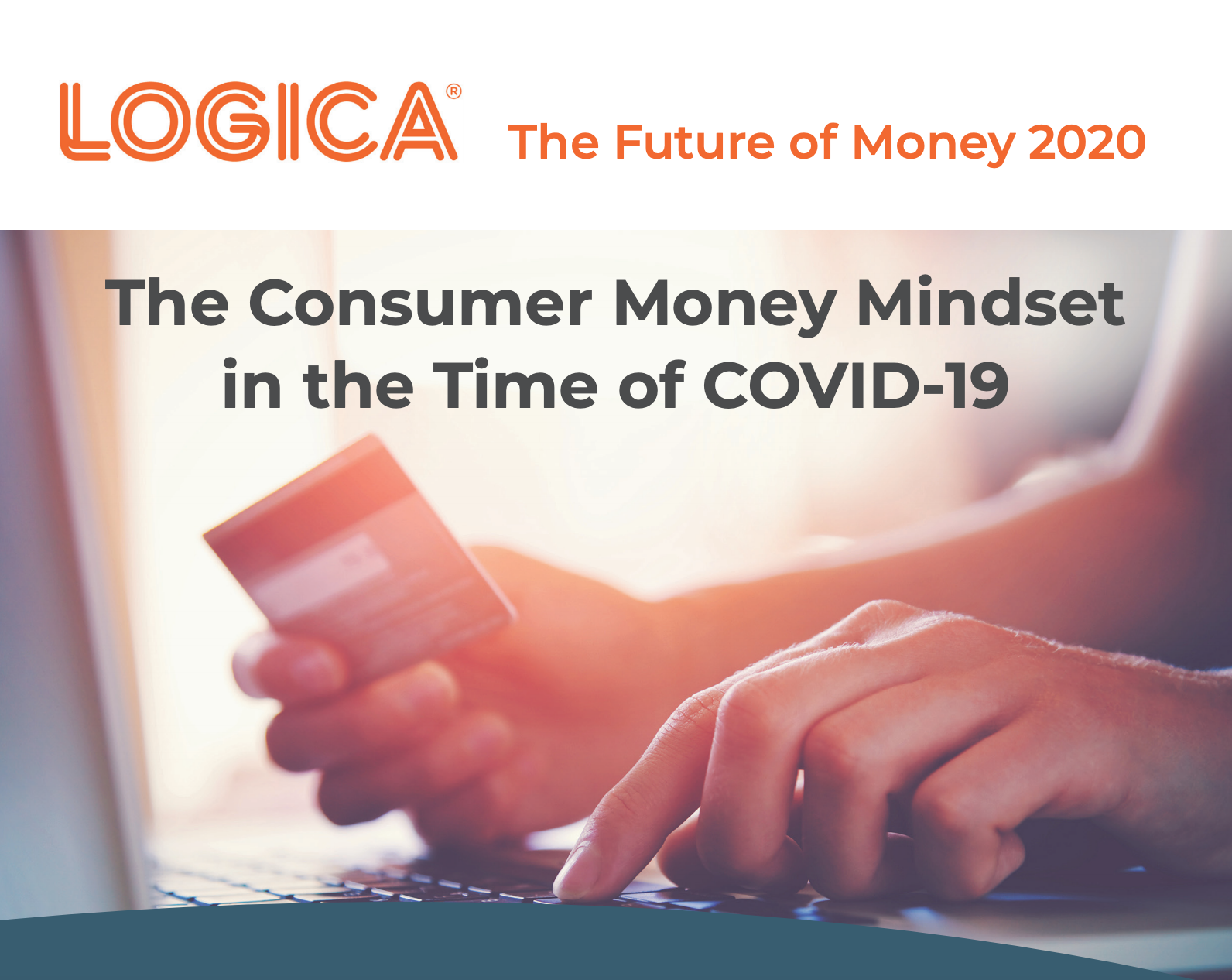 LOGICA®

The Future of Money 2020

The Consumer Money Mindset in the Time of COVID-19